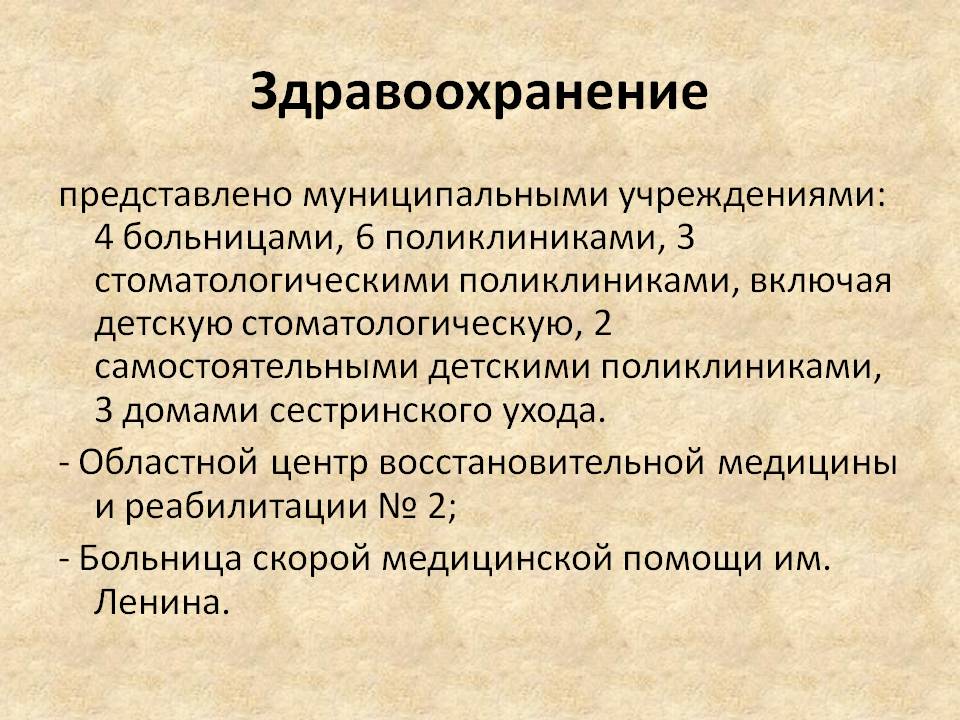 Здравоохранение

представлено муниципальными учреждениями: 4 больницами, 6 поликлиниками, 3 стоматологическими поликлиниками, включая детскую стоматологическую, 2 самостоятельными детскими поликлиниками, 3 домами сестринского ухода.

- Областной центр восстановительной медицины и реабилитации № 2;

- Больница скорой медицинской помощи им. Ленина.